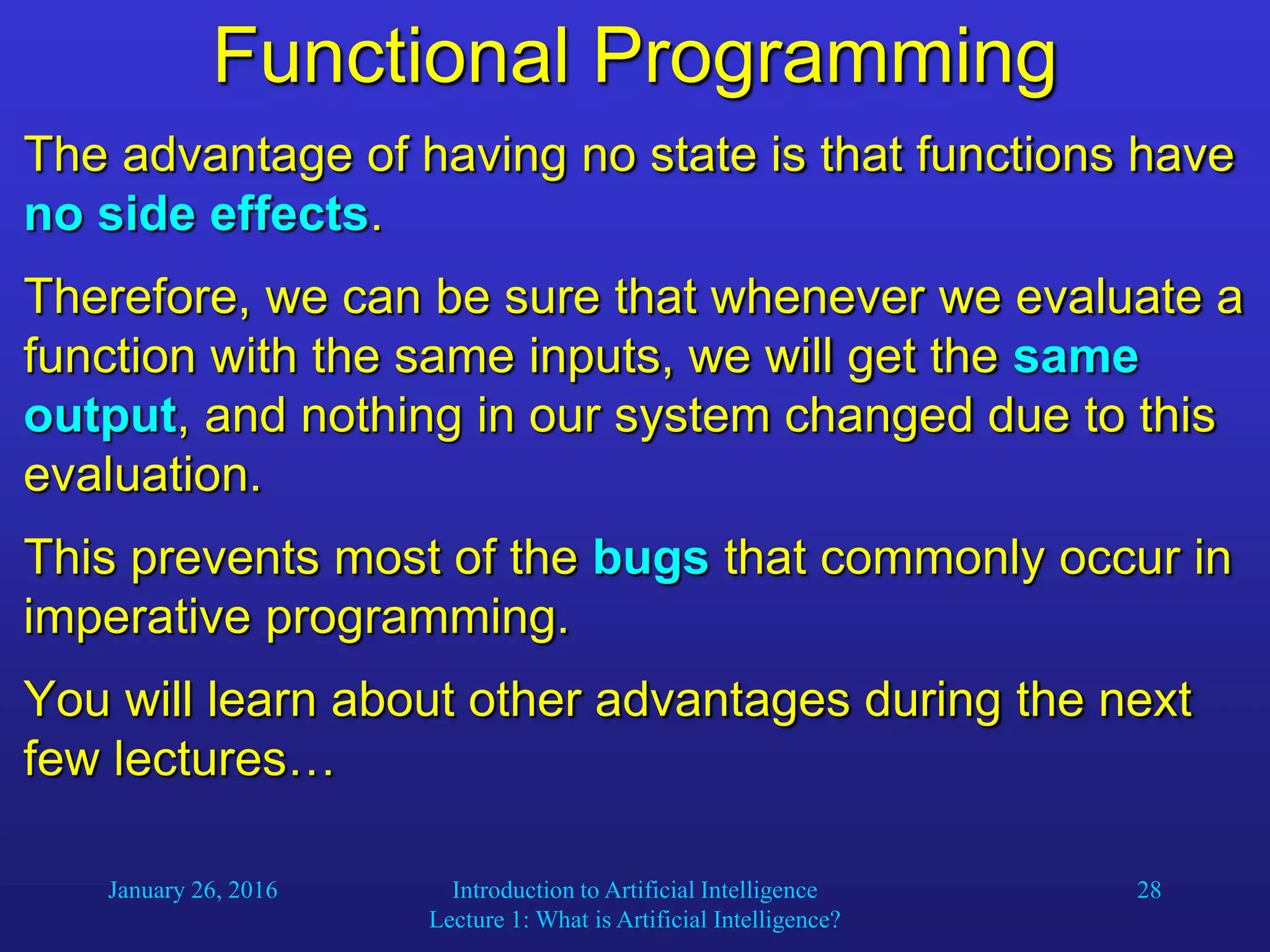 Functional Programming

The advantage of having no state is that functions have no side effects.

Therefore, we can be sure that whenever we evaluate a function with the same inputs, we will get the same output, and nothing in our system changed due to this evaluation.

This prevents most of the bugs that commonly occur in imperative programming.

You will learn about other advantages during the next few lectures…

January 26, 2016

Introduction to Artificial Intelligence
Lecture 1: What is Artificial Intelligence?

28